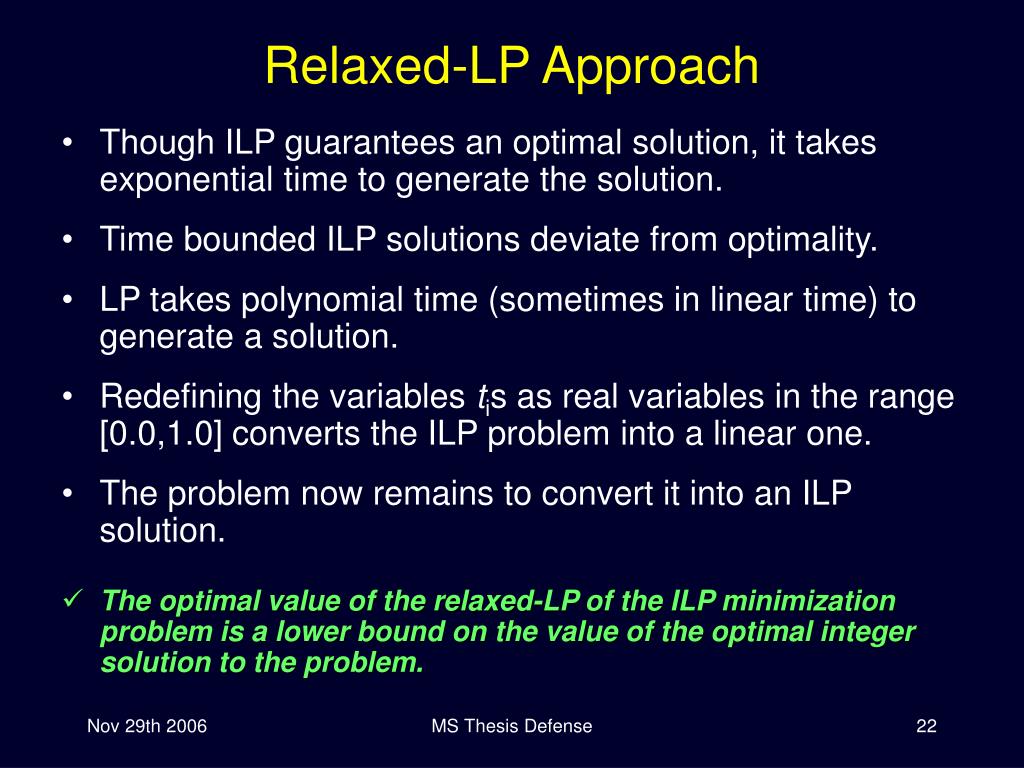 Relaxed-LP Approach

• Though ILP guarantees an optimal solution, it takes exponential time to generate the solution.

• Time bounded ILP solutions deviate from optimality.

• LP takes polynomial time (sometimes in linear time) to generate a solution.

• Redefining the variables $t_i$s as real variables in the range [0.0,1.0] converts the ILP problem into a linear one.

• The problem now remains to convert it into an ILP solution.

✓ The optimal value of the relaxed-LP of the ILP minimization problem is a lower bound on the value of the optimal integer solution to the problem.

Nov 29th 2006

MS Thesis Defense

22